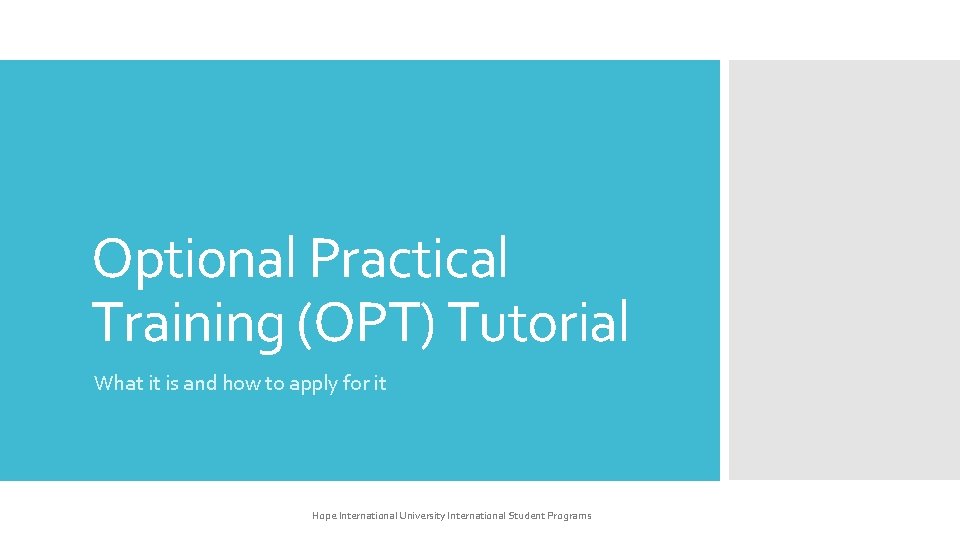 Optional Practical Training (OPT) Tutorial

What it is and how to apply for it

Hope International University International Student Programs